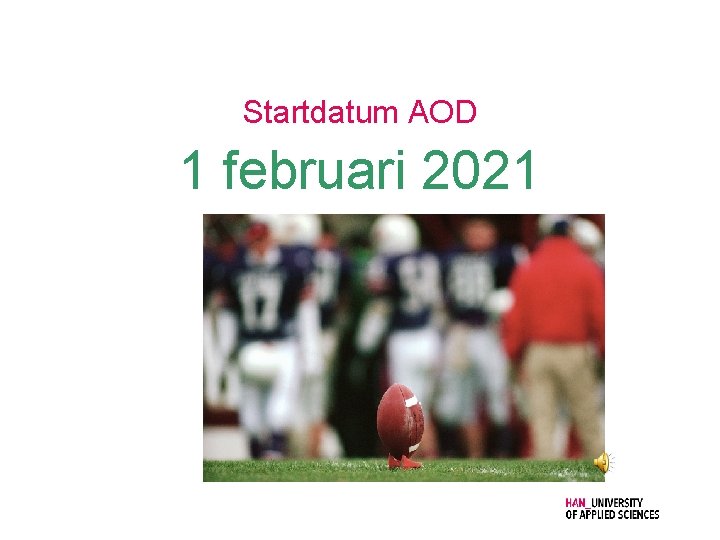 Startdatum AOD

1 februari 2021

HAN_UNIVERSITY
OF APPLIED SCIENCES